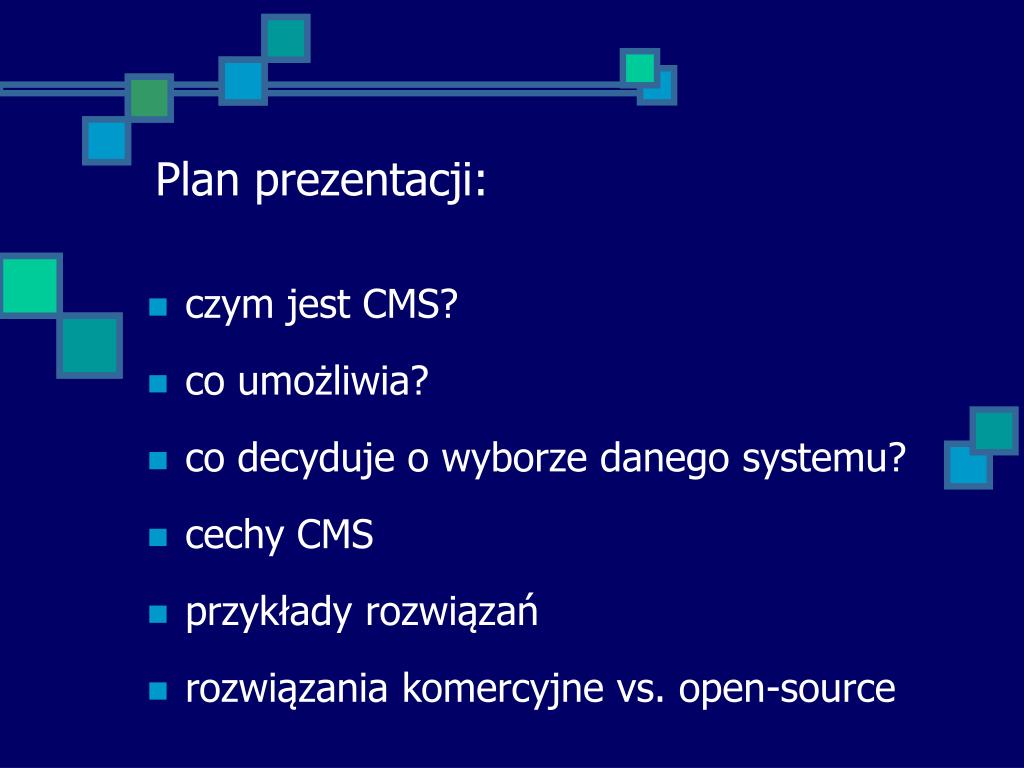 Plan prezentacji:

- czym jest CMS?
- co umożliwia?
- co decyduje o wyborze danego systemu?
- cechy CMS
- przykłady rozwiązań
- rozwiązania komercyjne vs. open-source